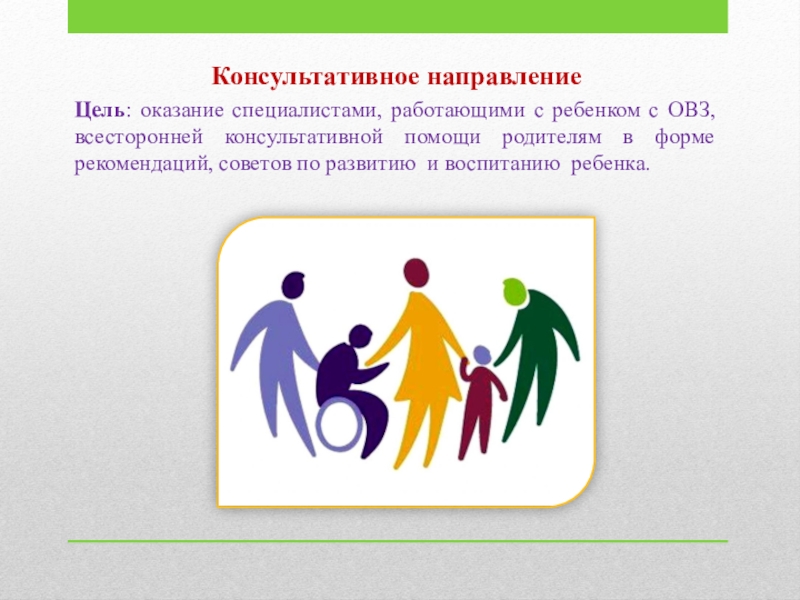 Консультативное направление

Цель: оказание специалистами, работающими с ребенком с ОВЗ, всесторонней консультативной помощи родителям в форме рекомендаций, советов по развитию и воспитанию ребенка.